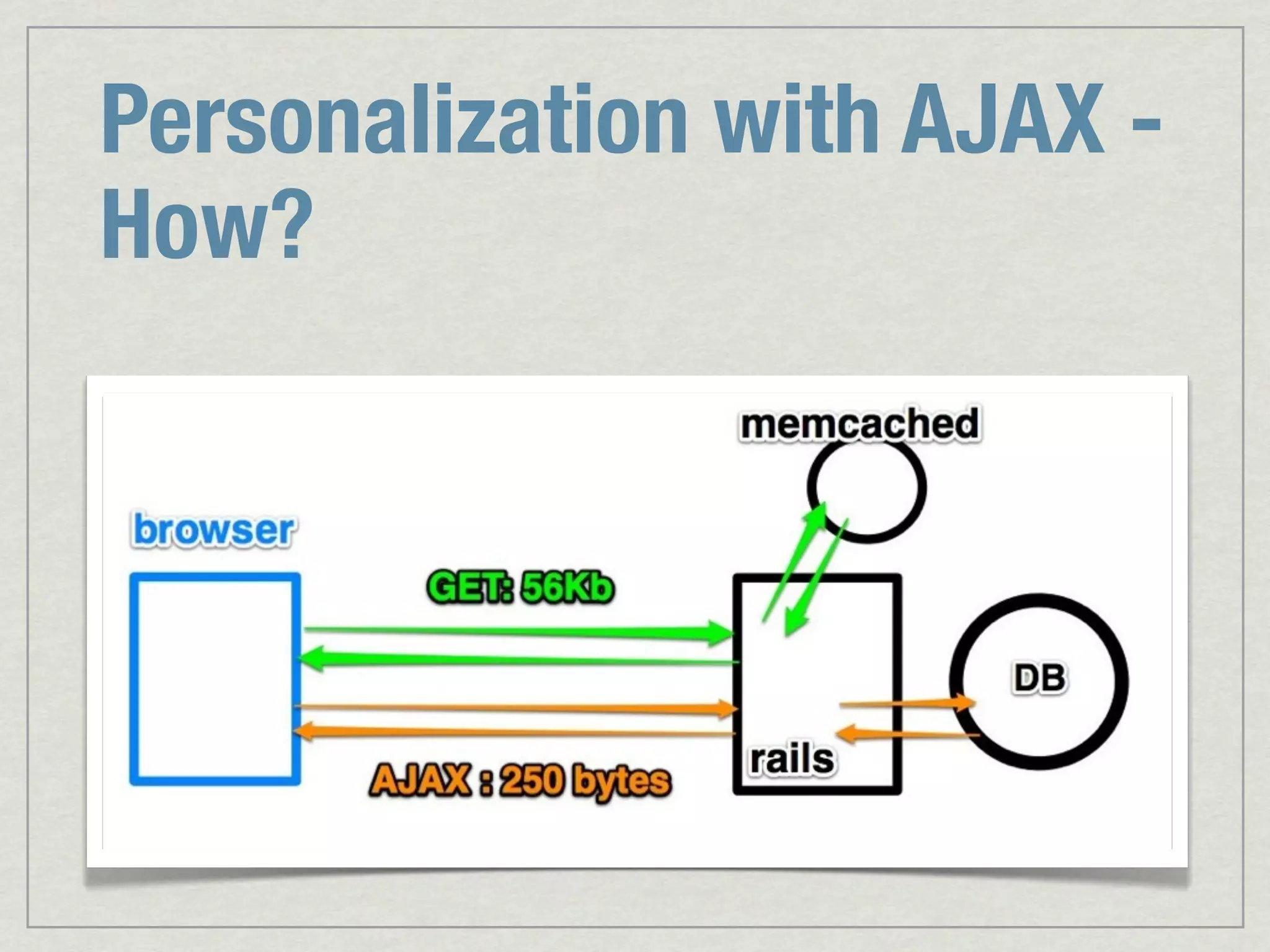 Personalization with AJAX - How?

memcached

browser

GET: 56Kb

DB

rails

AJAX : 250 bytes